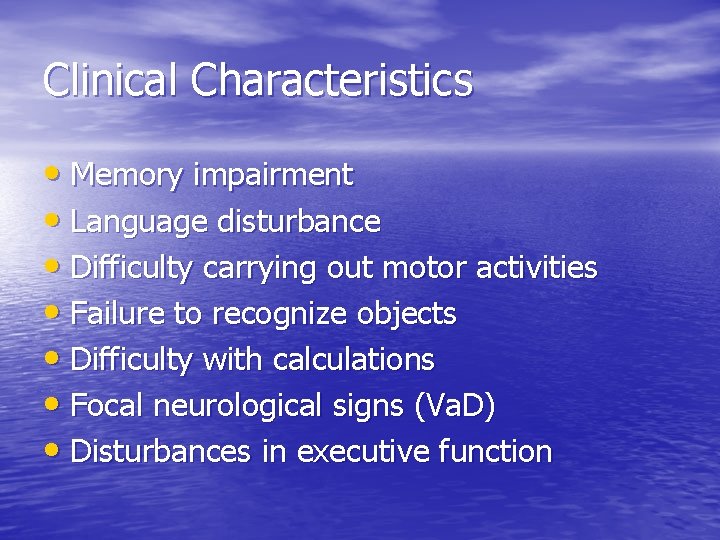 Clinical Characteristics

• Memory impairment
• Language disturbance
• Difficulty carrying out motor activities
• Failure to recognize objects
• Difficulty with calculations
• Focal neurological signs (VaD)
• Disturbances in executive function